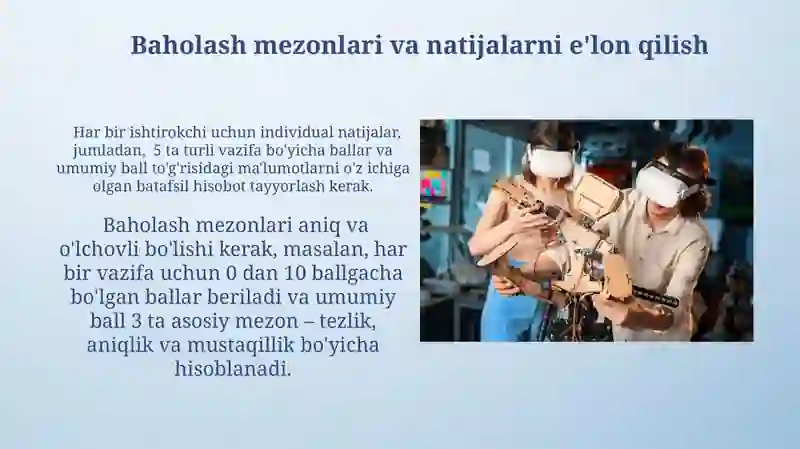 Baholash mezonlari va natijalarni e'lon qilish

Har bir ishtirokchi uchun individual natijalar, jumladan, 5 ta turli vazifa bo'yicha ballar va umumiy ball to'g'risidagi ma'lumotlarni o'z ichiga olgan batafsil hisobot tayyorlash kerak.

Baholash mezonlari aniq va o'lchovli bo'lishi kerak, masalan, har bir vazifa uchun 0 dan 10 ballgacha bo'lgan ballar beriladi va umumiy ball 3 ta asosiy mezon – tezlik, aniqlik va mustaqillik bo'yicha hisoblanadi.